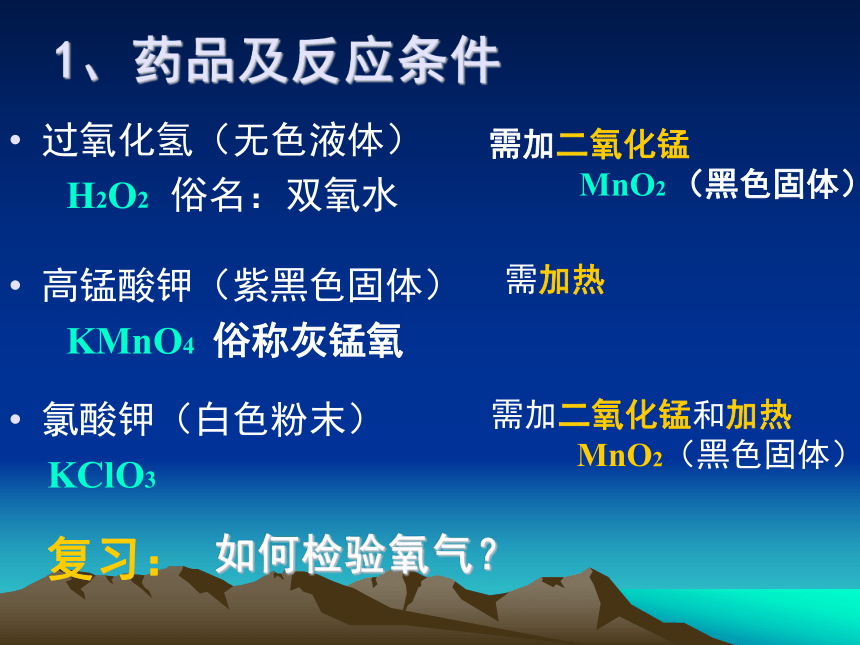 1、药品及反应条件

• 过氧化氢（无色液体）
$H_2O_2$ 俗名：双氧水

需加二氧化锰
$MnO_2$（黑色固体）

• 高锰酸钾（紫黑色固体）
$KMnO_4$ 俗称灰锰氧

需加热

• 氯酸钾（白色粉末）
$KClO_3$

需加二氧化锰和加热
$MnO_2$（黑色固体）

复习： 如何检验氧气？